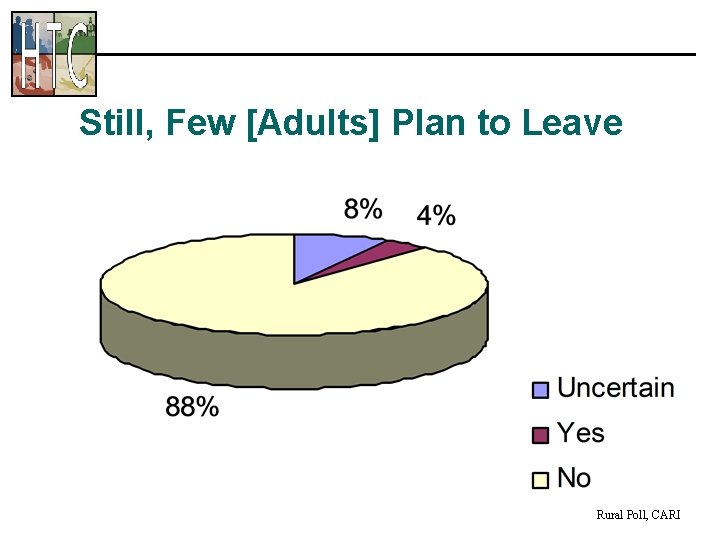 HTC

Still, Few [Adults] Plan to Leave

8%
4%
88%

Uncertain
Yes
No

Rural Poll, CARI